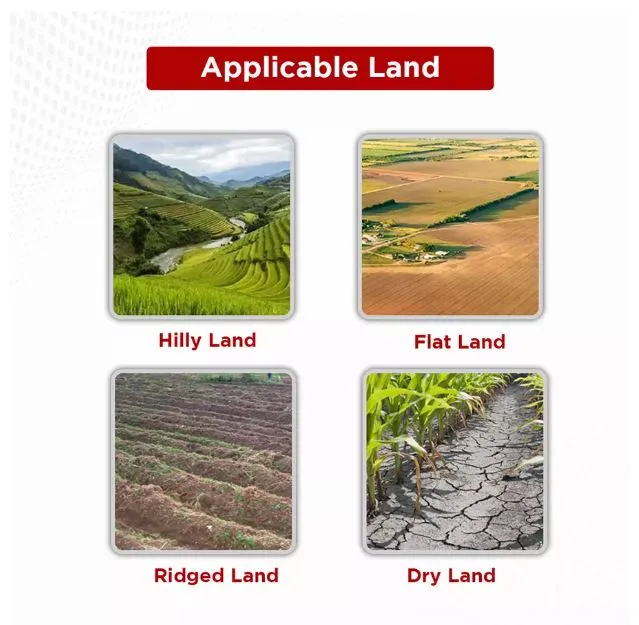 Applicable Land

Hilly Land

Flat Land

Ridged Land

Dry Land